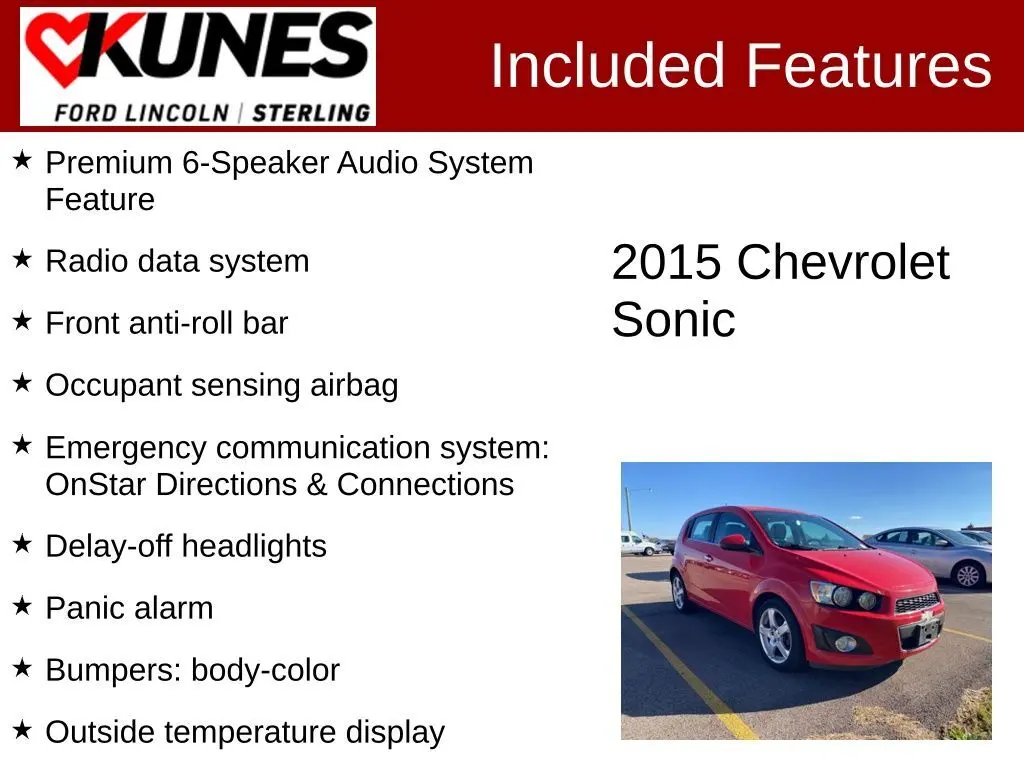 KUNES
FORD LINCOLN | STERLING

Included Features

★ Premium 6-Speaker Audio System Feature

★ Radio data system

★ Front anti-roll bar

★ Occupant sensing airbag

★ Emergency communication system: OnStar Directions & Connections

★ Delay-off headlights

★ Panic alarm

★ Bumpers: body-color

★ Outside temperature display

2015 Chevrolet Sonic